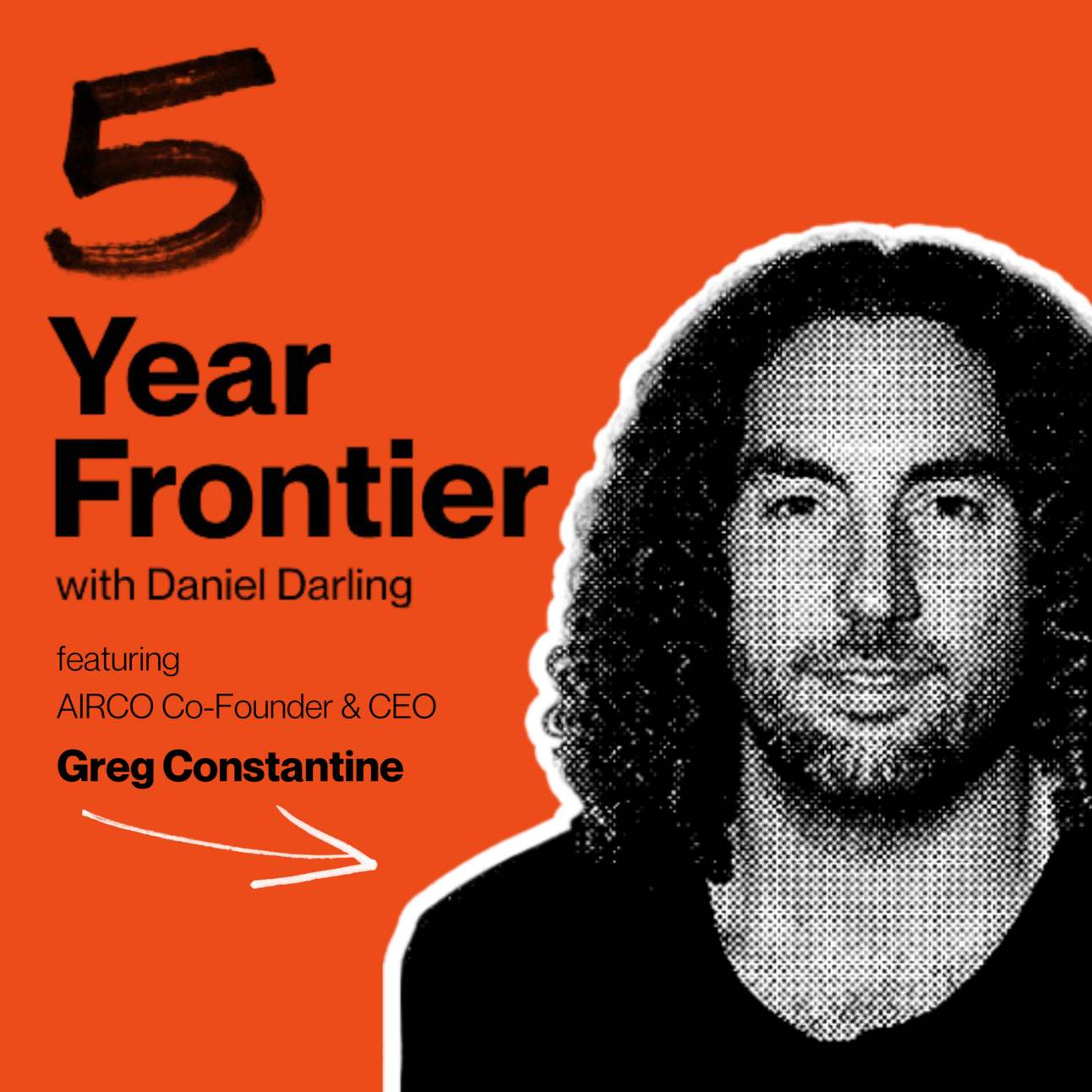 5
Year
Frontier
with Daniel Darling

featuring
AIRCO Co-Founder & CEO
Greg Constantine